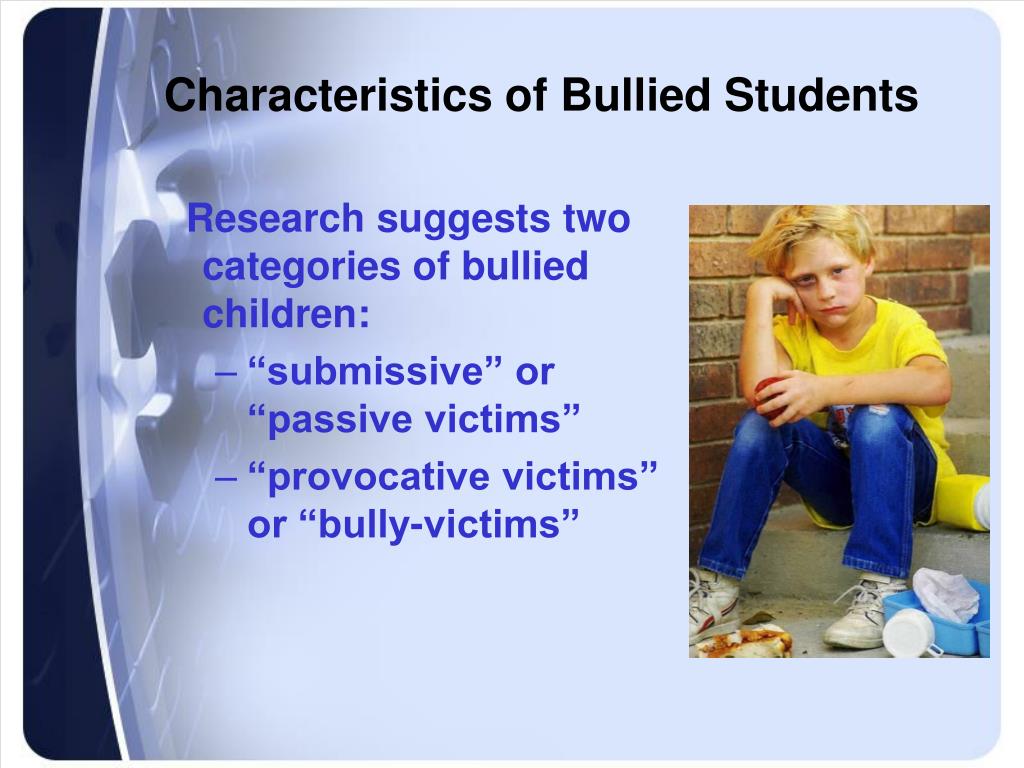 Characteristics of Bullied Students

Research suggests two categories of bullied children:

– “submissive” or “passive victims”

– “provocative victims” or “bully-victims”